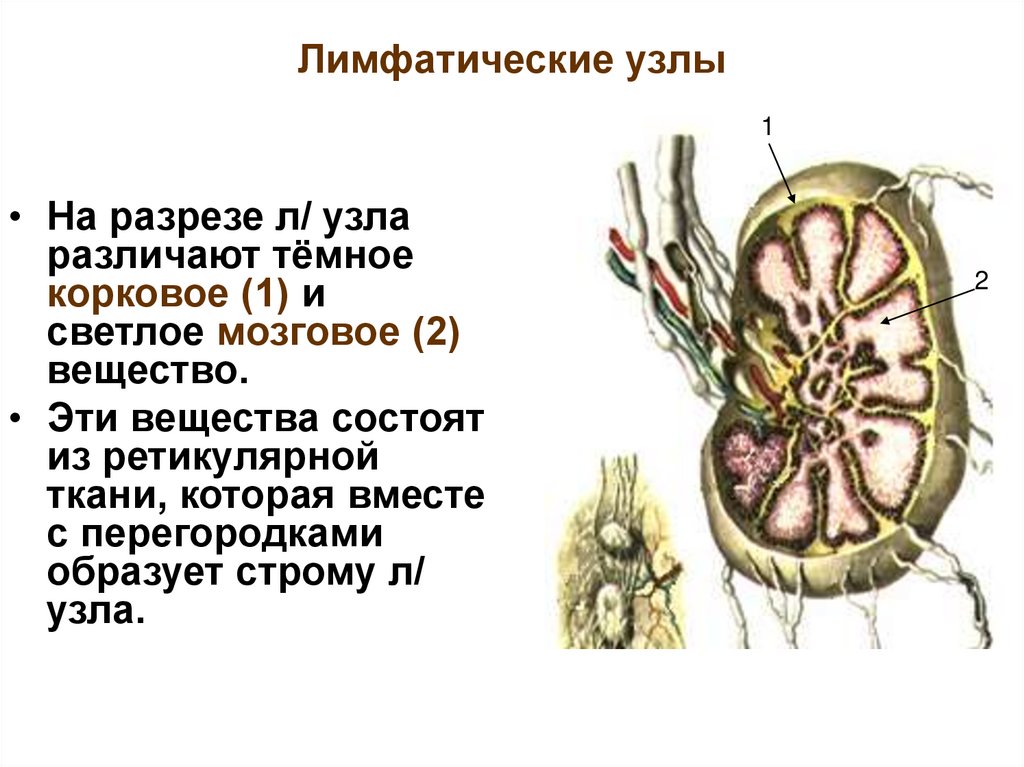 Лимфатические узлы

• На разрезе л/ узла различают тёмное корковое (1) и светлое мозговое (2) вещество.

• Эти вещества состоят из ретикулярной ткани, которая вместе с перегородками образует строму л/ узла.

1

2